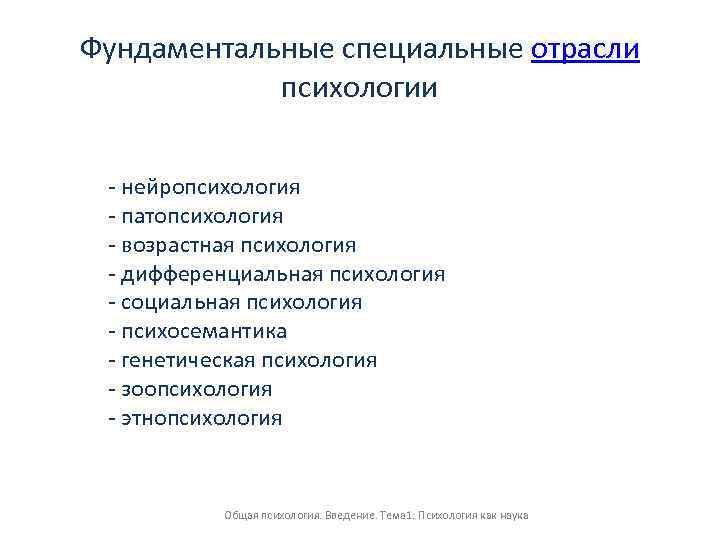 Фундаментальные специальные отрасли психологии

- нейропсихология
- патопсихология
- возрастная психология
- дифференциальная психология
- социальная психология
- психосемантика
- генетическая психология
- зоопсихология
- этнопсихология

Общая психология. Введение. Тема1: Психология как наука